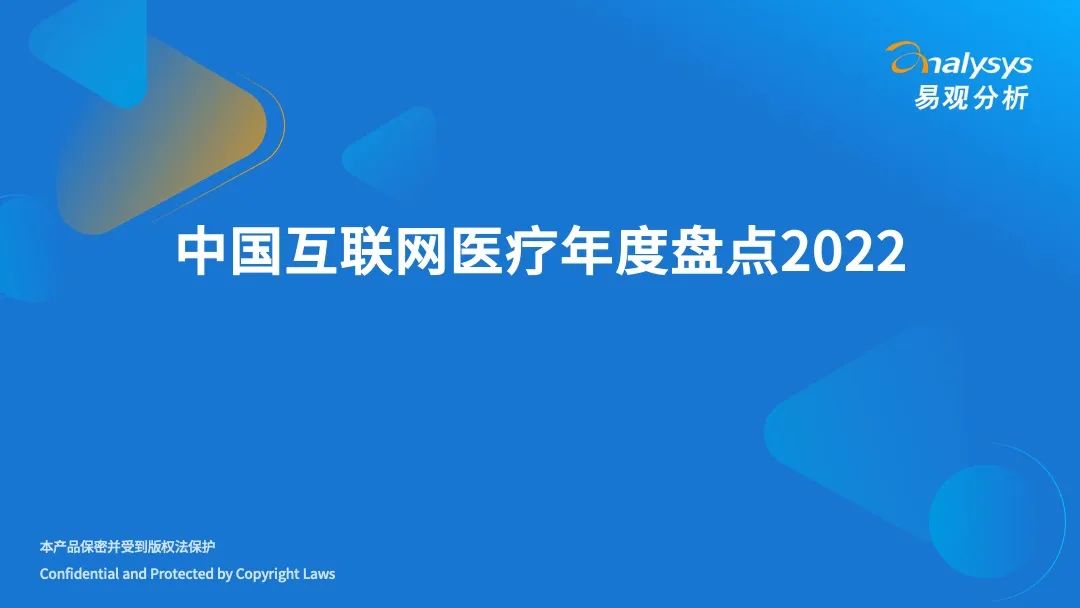 analysys
易观分析

中国互联网医疗年度盘点2022

本产品保密并受到版权法保护
Confidential and Protected by Copyright Laws